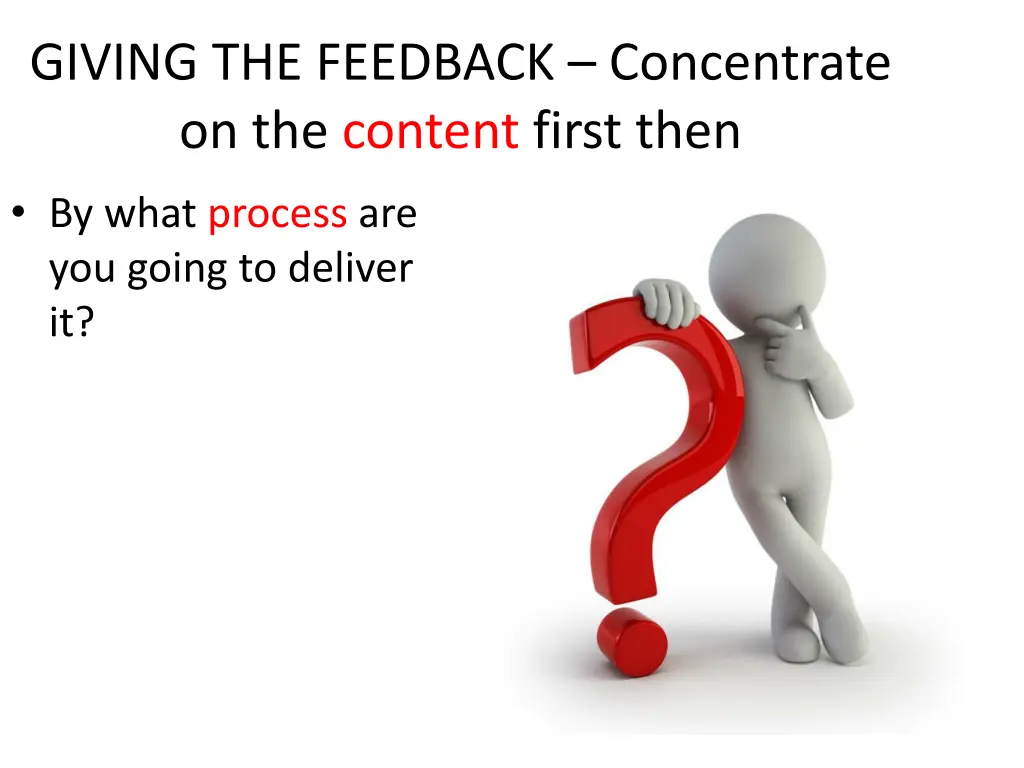 GIVING THE FEEDBACK – Concentrate on the content first then

• By what process are you going to deliver it?